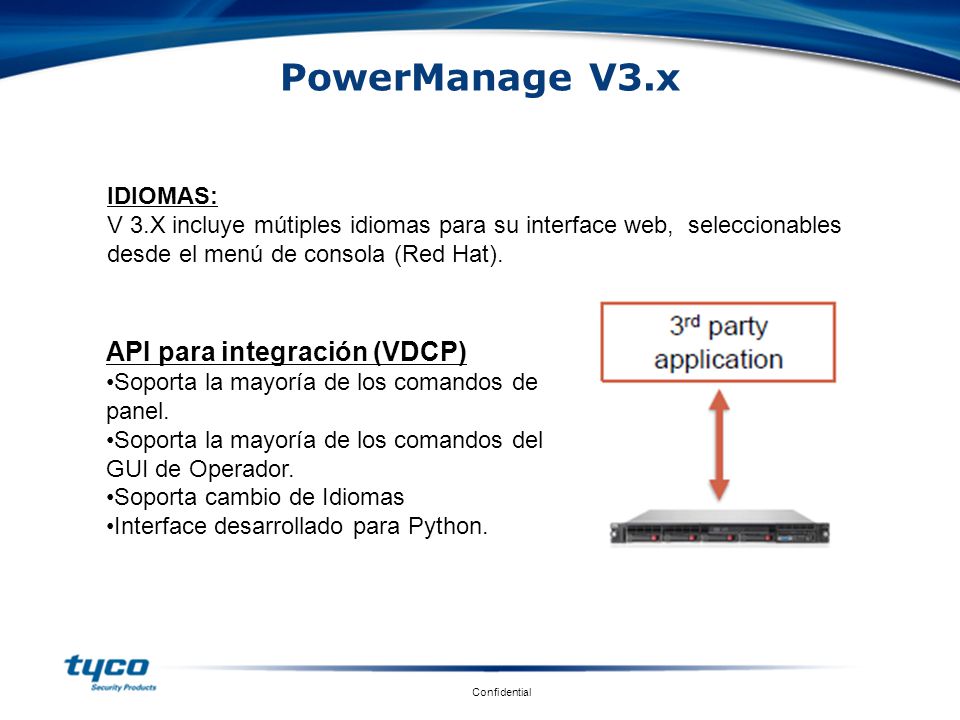 PowerManage V3.x

IDIOMAS:
V 3.X incluye mútiples idiomas para su interface web, seleccionables desde el menú de consola (Red Hat).

API para integración (VDCP)
•Soporta la mayoría de los comandos de panel.
•Soporta la mayoría de los comandos del GUI de Operador.
•Soporta cambio de Idiomas
•Interface desarrollado para Python.

3$^{rd}$ party application

tyco
Security Products

Confidential